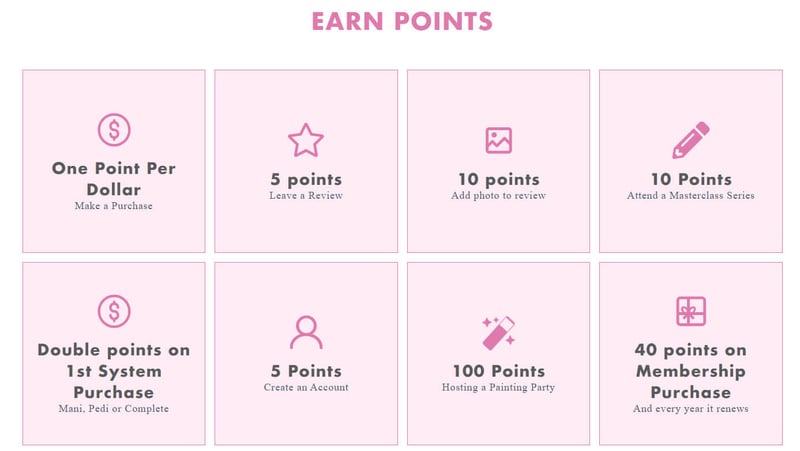 EARN POINTS

One Point Per Dollar
Make a Purchase

5 points
Leave a Review

10 points
Add photo to review

10 Points
Attend a Masterclass Series

Double points on 1st System Purchase
Mani, Pedi or Complete

5 Points
Create an Account

100 Points
Hosting a Painting Party

40 points on Membership Purchase
And every year it renews